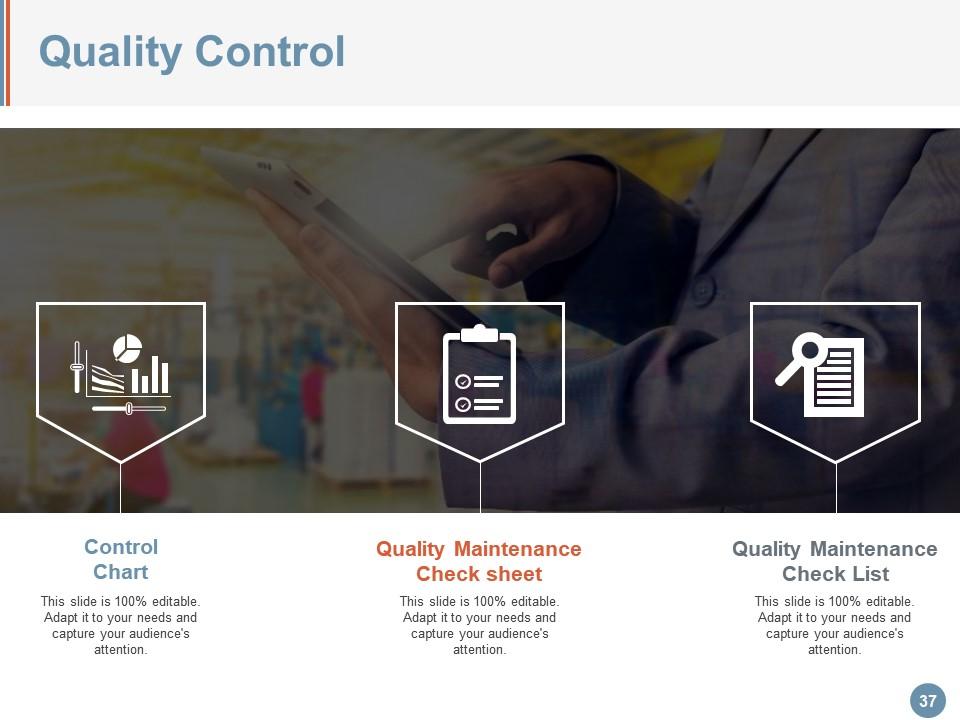 Quality Control

Control Chart

This slide is 100% editable. Adapt it to your needs and capture your audience's attention.

Quality Maintenance Check sheet

This slide is 100% editable. Adapt it to your needs and capture your audience's attention.

Quality Maintenance Check List

This slide is 100% editable. Adapt it to your needs and capture your audience's attention.

37